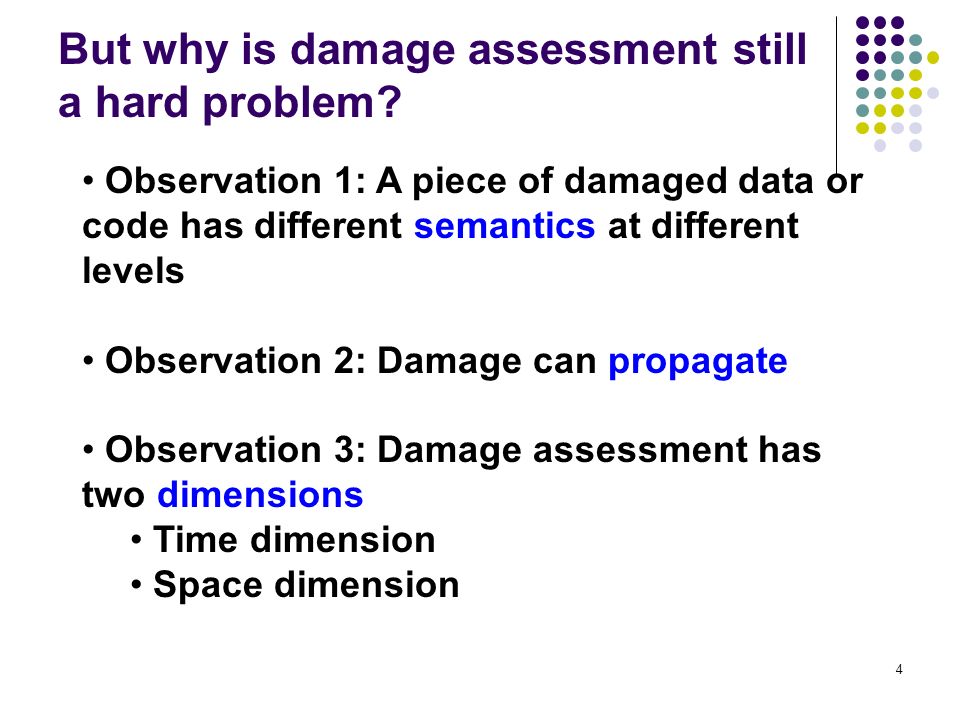 But why is damage assessment still a hard problem?

• Observation 1: A piece of damaged data or code has different semantics at different levels

• Observation 2: Damage can propagate

• Observation 3: Damage assessment has two dimensions

• Time dimension

• Space dimension

4